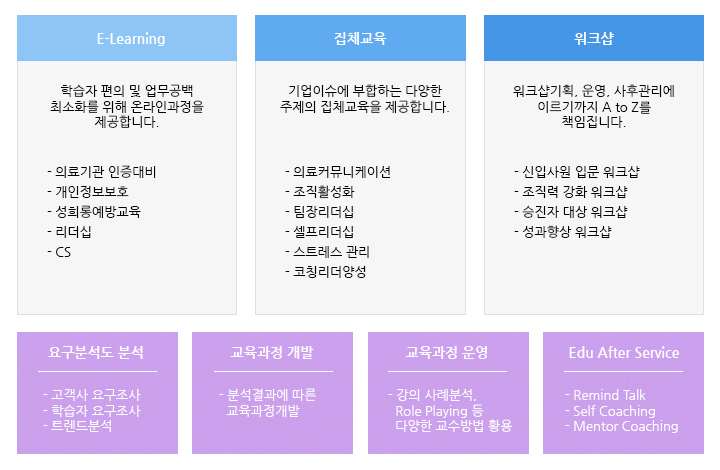 E-Learning

학습자 편의 및 업무공백 최소화를 위해 온라인과정을 제공합니다.

- 의료기관 인증대비
- 개인정보보호
- 성희롱예방교육
- 리더십
- CS

집체교육

기업이슈에 부합하는 다양한 주제의 집체교육을 제공합니다.

- 의료커뮤니케이션
- 조직활성화
- 팀장리더십
- 셀프리더십
- 스트레스 관리
- 코칭리더양성

워크샵

워크샵기획, 운영, 사후관리에 이르기까지 A to Z를 책임집니다.

- 신입사원 입문 워크샵
- 조직력 강화 워크샵
- 승진자 대상 워크샵
- 성과향상 워크샵

요구분석도 분석

- 고객사 요구조사
- 학습자 요구조사
- 트렌드분석

교육과정 개발

- 분석결과에 따른 교육과정개발

교육과정 운영

- 강의 사례분석, Role Playing 등 다양한 교수방법 활용

Edu After Service

- Remind Talk
- Self Coaching
- Mentor Coaching